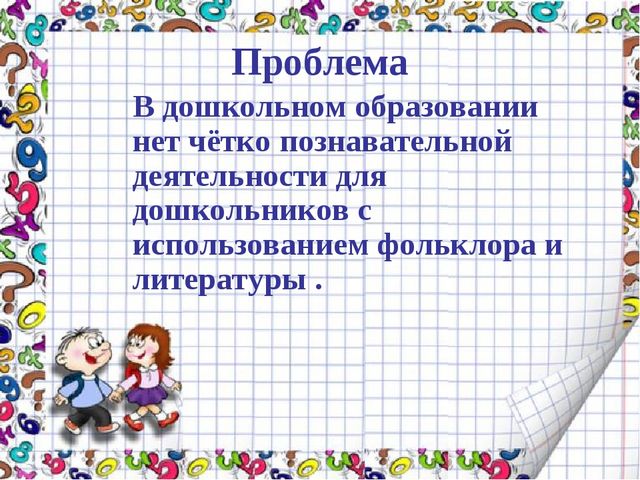 Проблема

В дошкольном образовании нет чётко познавательной деятельности для дошкольников с использованием фольклора и литературы .